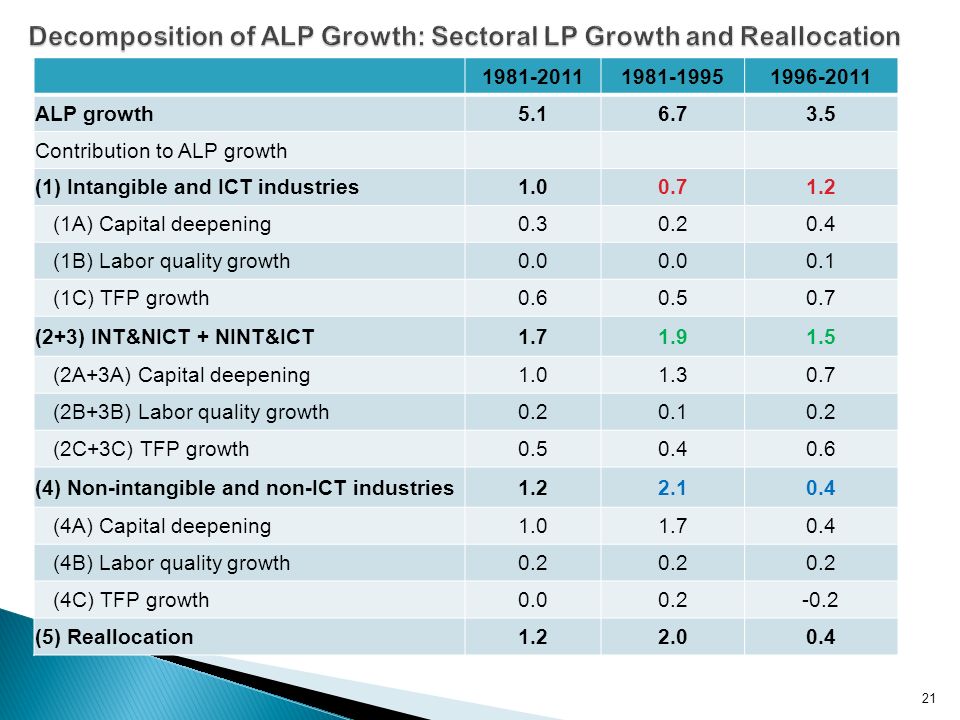 Decomposition of ALP Growth: Sectoral LP Growth and Reallocation

| | 1981-2011 | 1981-1995 | 1996-2011 |
|---|---|---|---|
| ALP growth | 5.1 | 6.7 | 3.5 |
| Contribution to ALP growth | | | |
| (1) Intangible and ICT industries | 1.0 | 0.7 | 1.2 |
| (1A) Capital deepening | 0.3 | 0.2 | 0.4 |
| (1B) Labor quality growth | 0.0 | 0.0 | 0.1 |
| (1C) TFP growth | 0.6 | 0.5 | 0.7 |
| (2+3) INT&NICT + NINT&ICT | 1.7 | 1.9 | 1.5 |
| (2A+3A) Capital deepening | 1.0 | 1.3 | 0.7 |
| (2B+3B) Labor quality growth | 0.2 | 0.1 | 0.2 |
| (2C+3C) TFP growth | 0.5 | 0.4 | 0.6 |
| (4) Non-intangible and non-ICT industries | 1.2 | 2.1 | 0.4 |
| (4A) Capital deepening | 1.0 | 1.7 | 0.4 |
| (4B) Labor quality growth | 0.2 | 0.2 | 0.2 |
| (4C) TFP growth | 0.0 | 0.2 | -0.2 |
| (5) Reallocation | 1.2 | 2.0 | 0.4 |

21